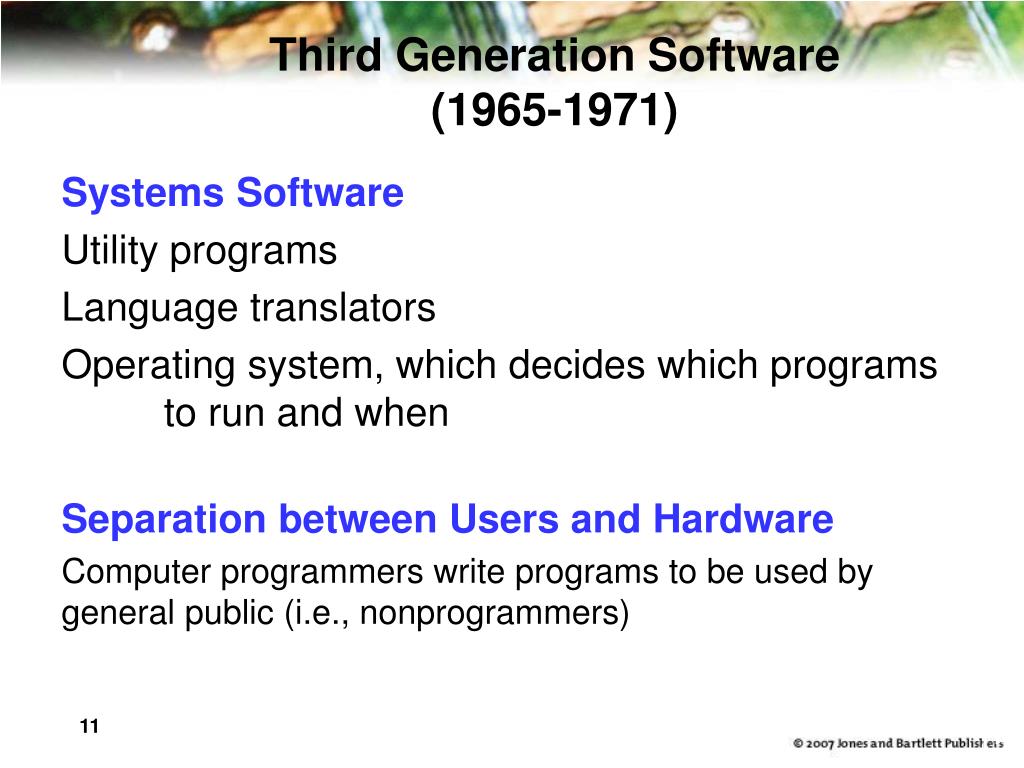 Third Generation Software
(1965-1971)

Systems Software

Utility programs

Language translators

Operating system, which decides which programs to run and when

Separation between Users and Hardware

Computer programmers write programs to be used by general public (i.e., nonprogrammers)

11

© 2007 Jones and Bartlett Publishers